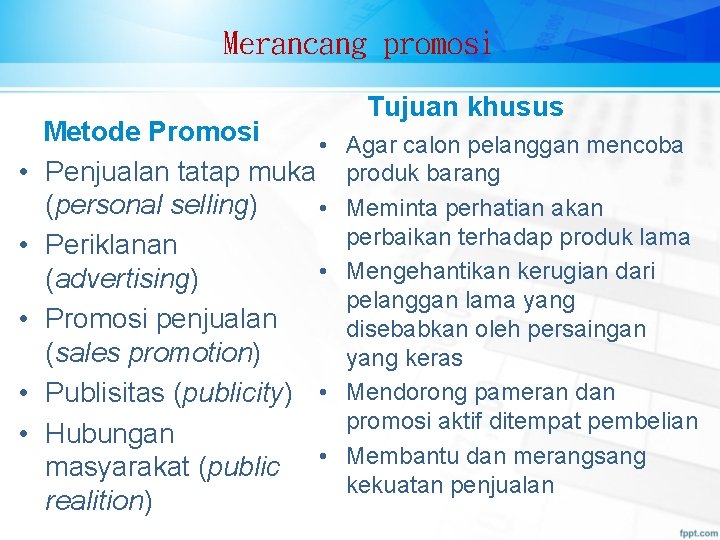 Merancang promosi

Metode Promosi

• Penjualan tatap muka (personal selling)
• Periklanan (advertising)
• Promosi penjualan (sales promotion)
• Publisitas (publicity)
• Hubungan masyarakat (public realition)

Tujuan khusus

• Agar calon pelanggan mencoba produk barang
• Meminta perhatian akan perbaikan terhadap produk lama
• Mengehantikan kerugian dari pelanggan lama yang disebabkan oleh persaingan yang keras
• Mendorong pameran dan promosi aktif ditempat pembelian
• Membantu dan merangsang kekuatan penjualan

fppt.com